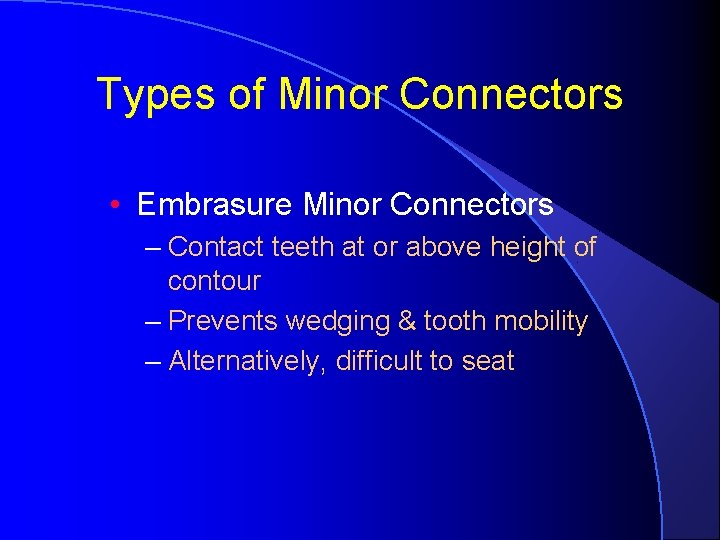 Types of Minor Connectors

• Embrasure Minor Connectors
– Contact teeth at or above height of contour
– Prevents wedging & tooth mobility
– Alternatively, difficult to seat